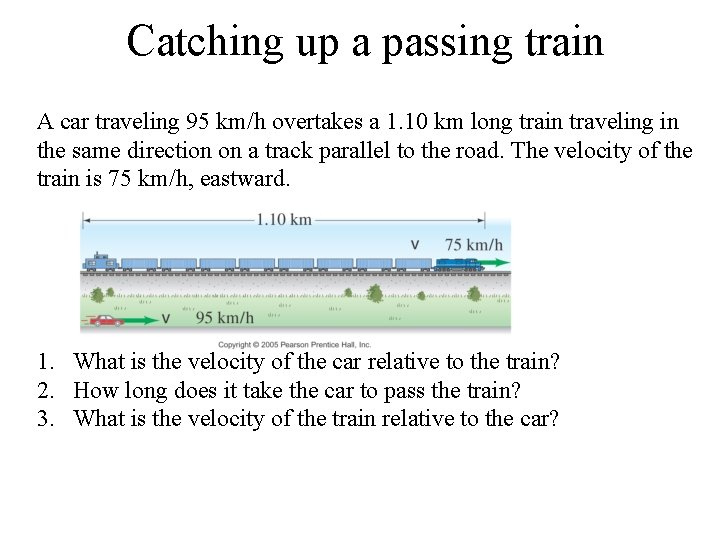 Catching up a passing train

A car traveling 95 km/h overtakes a 1.10 km long train traveling in the same direction on a track parallel to the road. The velocity of the train is 75 km/h, eastward.

1.10 km

v 75 km/h

v 95 km/h

Copyright © 2005 Pearson Prentice Hall, Inc.

1. What is the velocity of the car relative to the train?
2. How long does it take the car to pass the train?
3. What is the velocity of the train relative to the car?